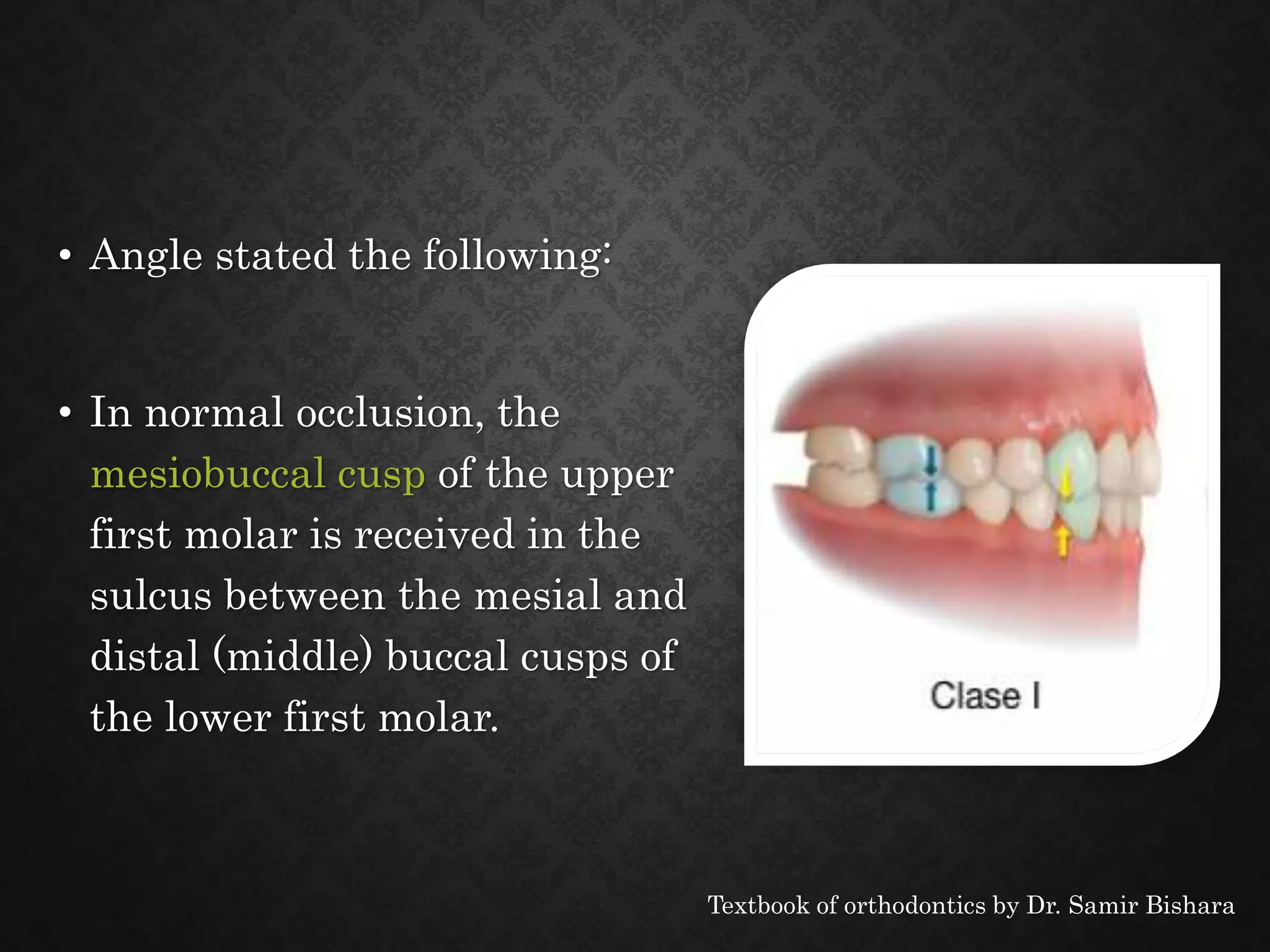 • Angle stated the following:

• In normal occlusion, the mesiobuccal cusp of the upper first molar is received in the sulcus between the mesial and distal (middle) buccal cusps of the lower first molar.

Clase I

Textbook of orthodontics by Dr. Samir Bishara